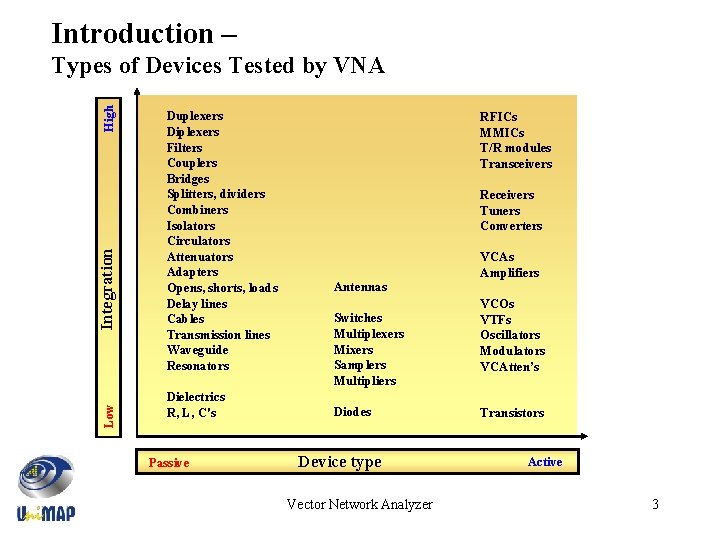 Introduction –
Types of Devices Tested by VNA

High

Integration

Low

Duplexers
Diplexers
Filters
Couplers
Bridges
Splitters, dividers
Combiners
Isolators
Circulators
Attenuators
Adapters
Opens, shorts, loads
Delay lines
Cables
Transmission lines
Waveguide
Resonators

Dielectrics
R, L, C's

Antennas

Switches
Multiplexers
Mixers
Samplers
Multipliers

Diodes

RFICs
MMICs
T/R modules
Transceivers

Receivers
Tuners
Converters

VCAs
Amplifiers

VCOs
VTFs
Oscillators
Modulators
VCAtten's

Transistors

Passive
Device type
Active

UniMAP

Vector Network Analyzer

3